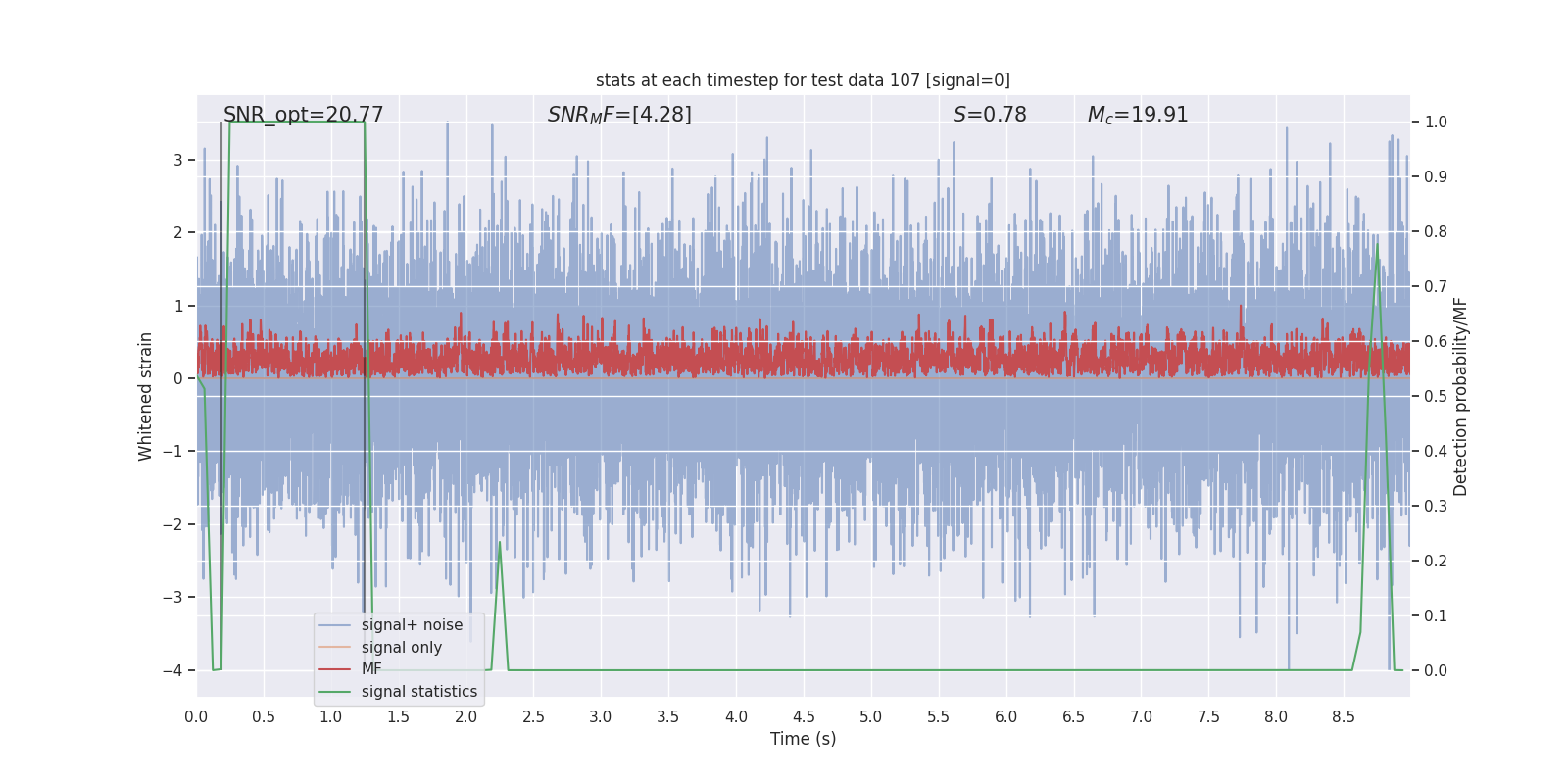 stats at each timestep for test data 107 [signal=0]

SNR_opt=20.77

$SNR_MF$=[4.28]

$S$=0.78

$M_c$=19.91

Whitened strain

3
2
1
0
−1
−2
−3
−4

Detection probability/MF

1.0
0.9
0.8
0.7
0.6
0.5
0.4
0.3
0.2
0.1
0.0

signal+ noise
signal only
MF
signal statistics

0.0 0.5 1.0 1.5 2.0 2.5 3.0 3.5 4.0 4.5 5.0 5.5 6.0 6.5 7.0 7.5 8.0 8.5

Time (s)